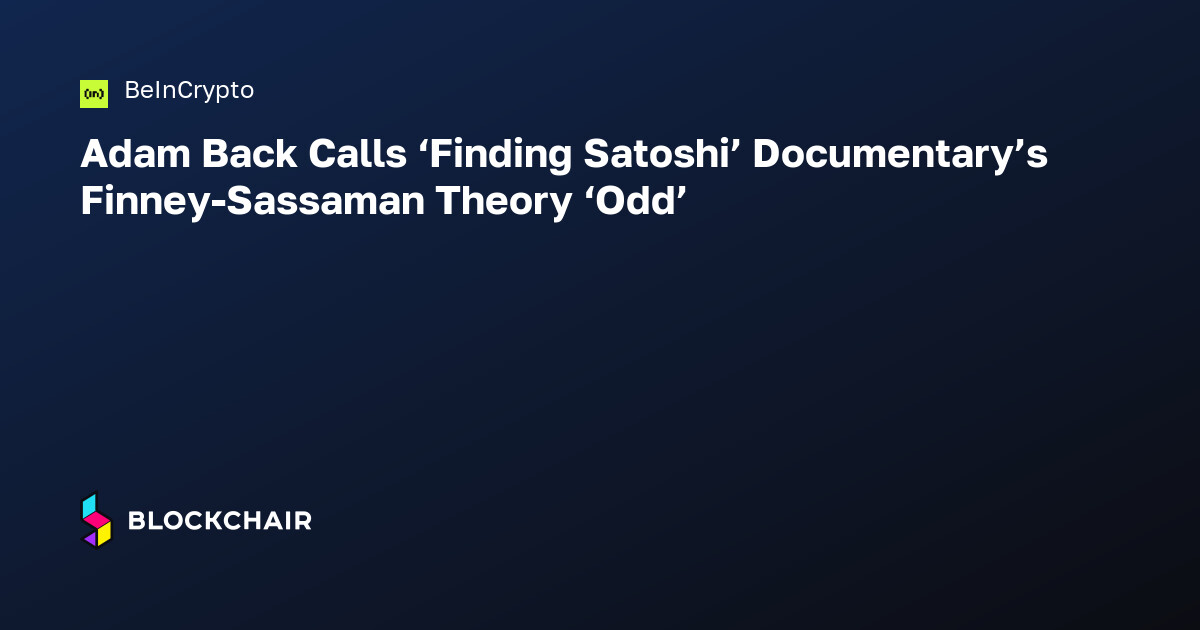 (in) BeInCrypto

Adam Back Calls ‘Finding Satoshi’ Documentary’s Finney-Sassaman Theory ‘Odd’

BLOCKCHAIR